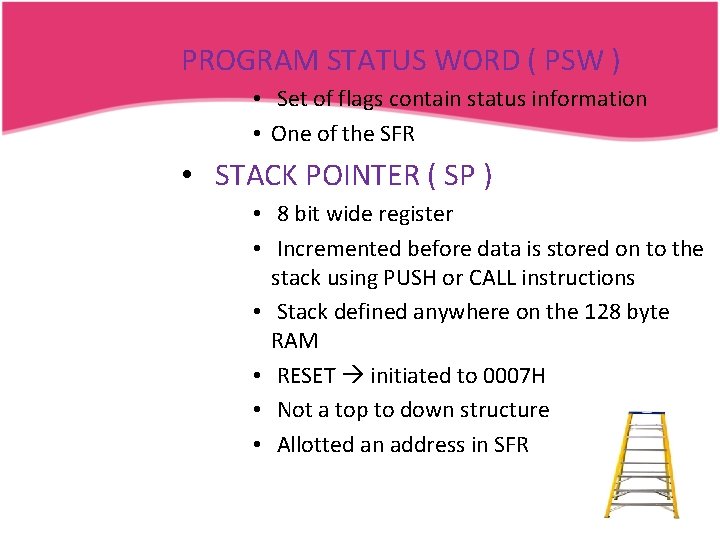 PROGRAM STATUS WORD ( PSW )

• Set of flags contain status information
• One of the SFR

• STACK POINTER ( SP )

• 8 bit wide register
• Incremented before data is stored on to the stack using PUSH or CALL instructions
• Stack defined anywhere on the 128 byte RAM
• RESET → initiated to 0007H
• Not a top to down structure
• Allotted an address in SFR